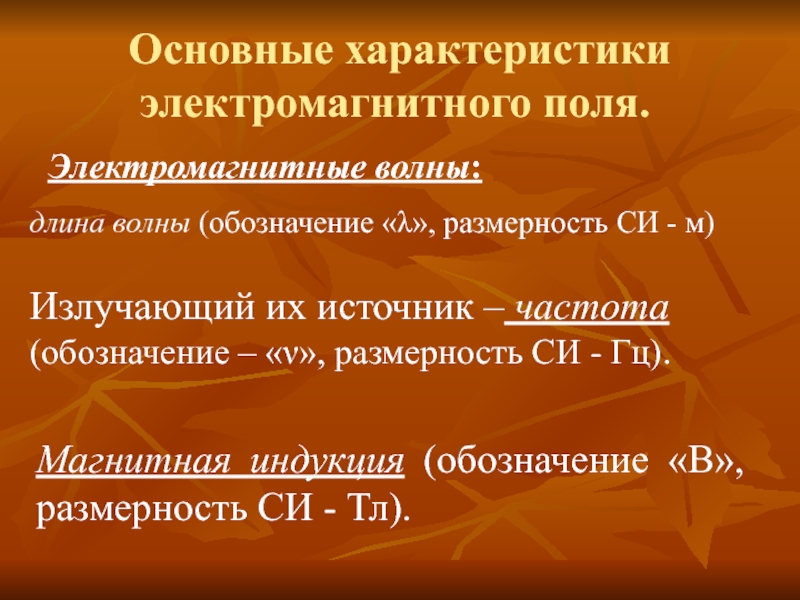 Основные характеристики электромагнитного поля.

Электромагнитные волны:

длина волны (обозначение «λ», размерность СИ - м)

Излучающий их источник – частота (обозначение – «ν», размерность СИ - Гц).

Магнитная индукция (обозначение «В», размерность СИ - Тл).